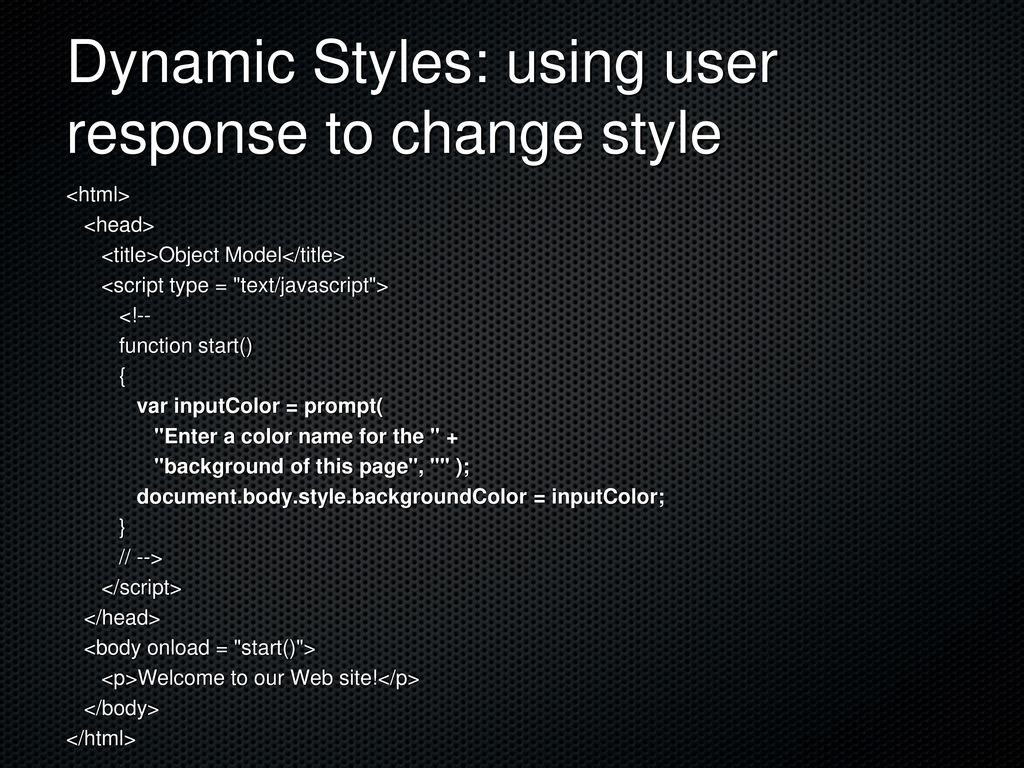 Dynamic Styles: using user response to change style

<html>
<head>
<title>Object Model</title>
<script type = "text/javascript">
<!--
function start()
{
var inputColor = prompt(
"Enter a color name for the " +
"background of this page", "" );
document.body.style.backgroundColor = inputColor;
}
// -->
</script>
</head>
<body onload = "start()">
<p>Welcome to our Web site!</p>
</body>
</html>